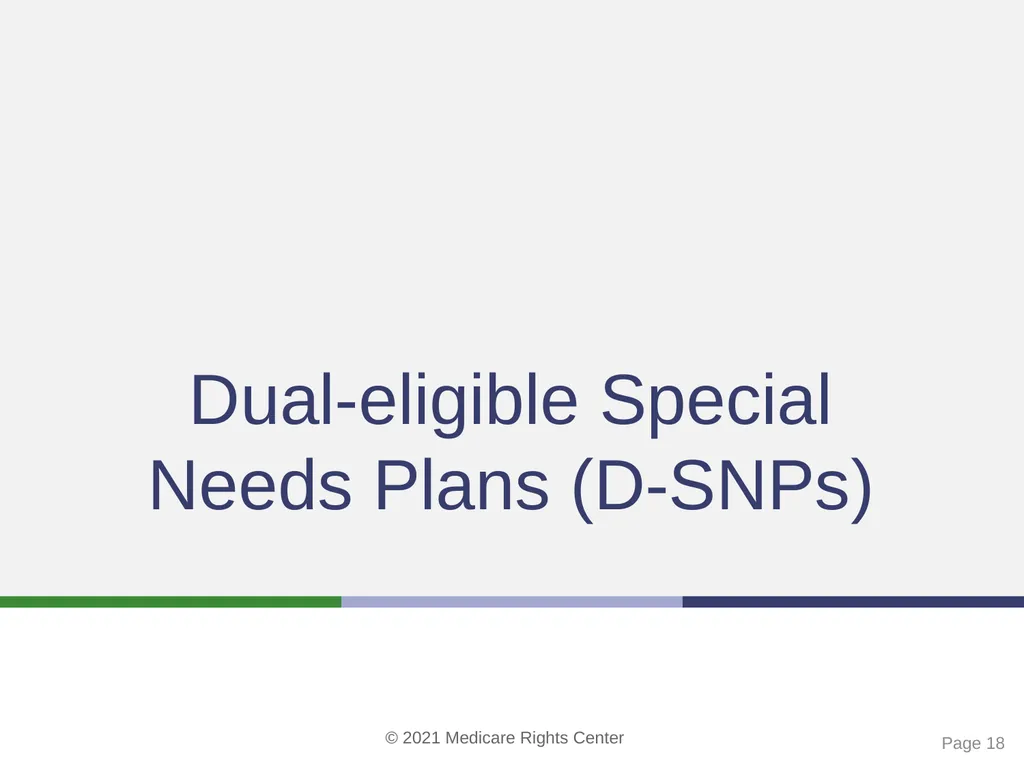 Dual-eligible Special Needs Plans (D-SNPs)

© 2021 Medicare Rights Center

Page 18